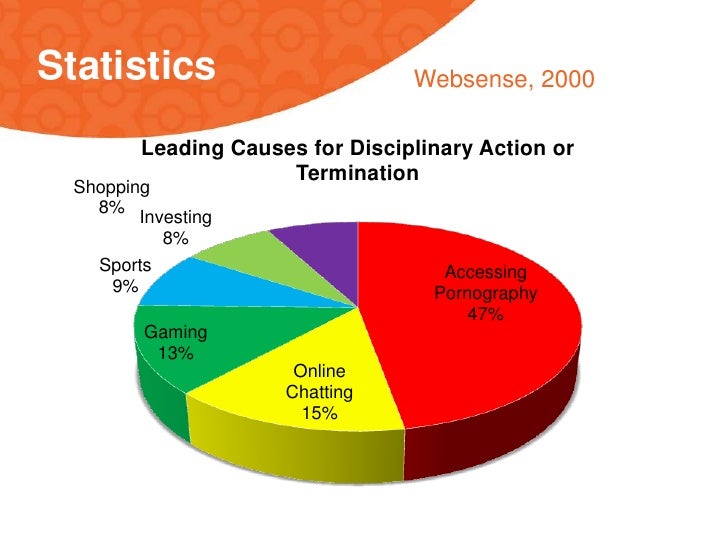 Statistics

Websense, 2000

Leading Causes for Disciplinary Action or Termination

Shopping 8%

Investing 8%

Sports 9%

Gaming 13%

Online Chatting 15%

Accessing Pornography 47%